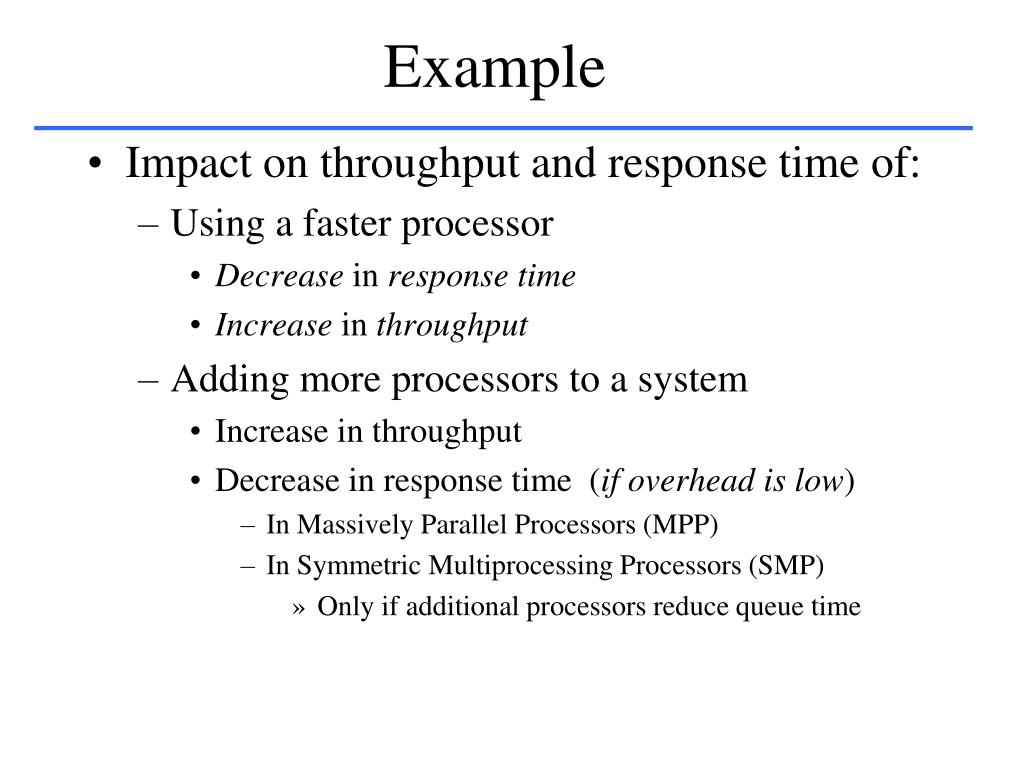 Example

• Impact on throughput and response time of:

– Using a faster processor

• Decrease in response time

• Increase in throughput

– Adding more processors to a system

• Increase in throughput

• Decrease in response time (if overhead is low)

– In Massively Parallel Processors (MPP)

– In Symmetric Multiprocessing Processors (SMP)

» Only if additional processors reduce queue time